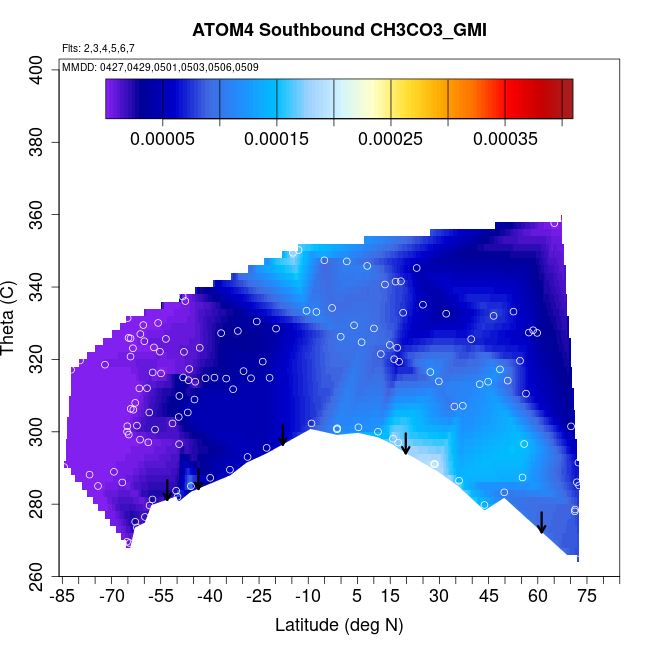 ATOM4 Southbound CH3CO3_GMI

Flts: 2,3,4,5,6,7

MMDD: 0427,0429,0501,0503,0506,0509

0.00005 0.00015 0.00025 0.00035

Theta (C)

400
380
360
340
320
300
280
260

-85 -70 -55 -40 -25 -10 5 15 30 45 60 75

Latitude (deg N)